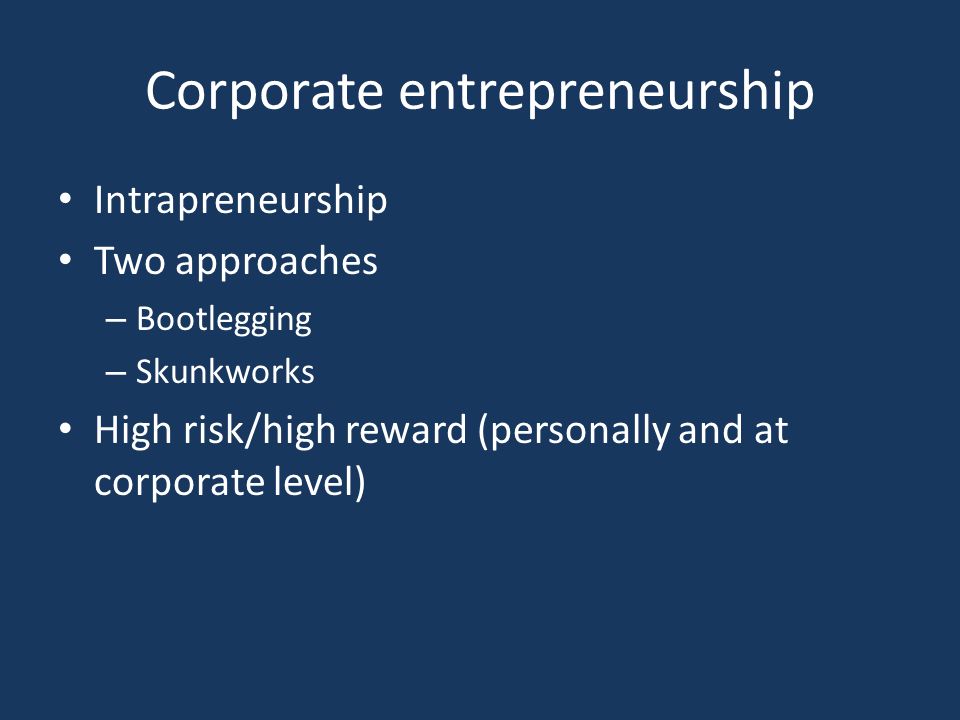 Corporate entrepreneurship

• Intrapreneurship
• Two approaches
– Bootlegging
– Skunkworks
• High risk/high reward (personally and at corporate level)